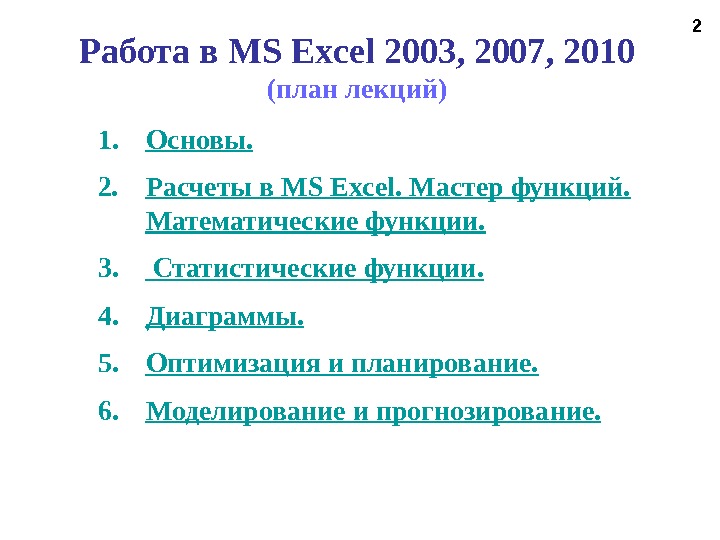 2

Работа в MS Excel 2003, 2007, 2010

(план лекций)

1. Основы.

2. Расчеты в MS Excel. Мастер функций. Математические функции.

3. Статистические функции.

4. Диаграммы.

5. Оптимизация и планирование.

6. Моделирование и прогнозирование.